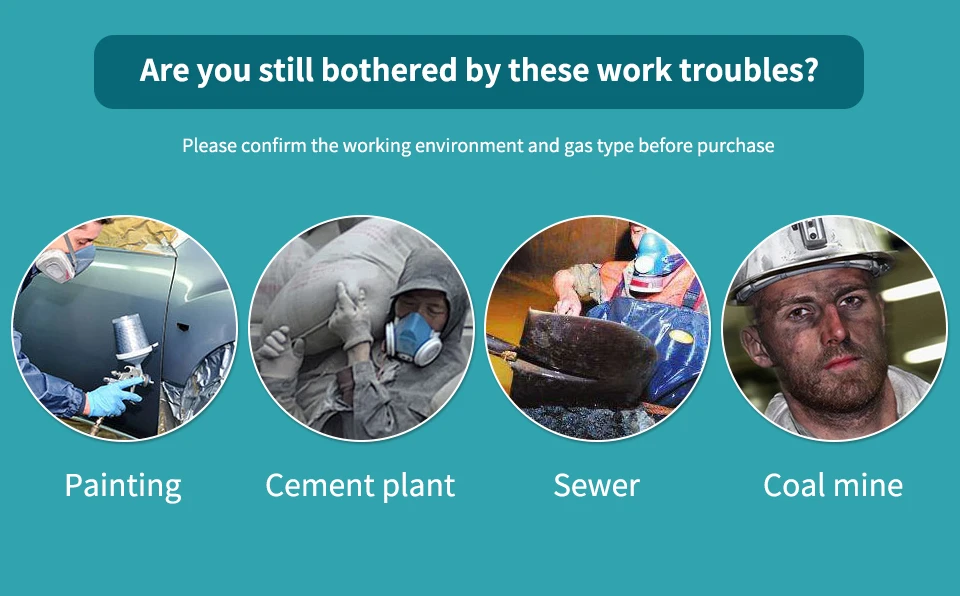 Are you still bothered by these work troubles?

Please confirm the working environment and gas type before purchase

Painting

Cement plant

Sewer

Coal mine